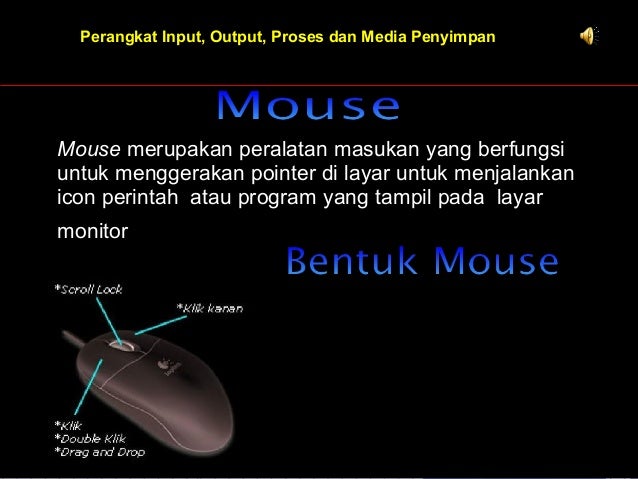 Perangkat Input, Output, Proses dan Media Penyimpan

Mouse

Mouse merupakan peralatan masukan yang berfungsi untuk menggerakan pointer di layar untuk menjalankan icon perintah atau program yang tampil pada layar monitor

Bentuk Mouse

*Scroll Lock

*Klik kanan

*Klik
*Double Klik
*Drag and Drop